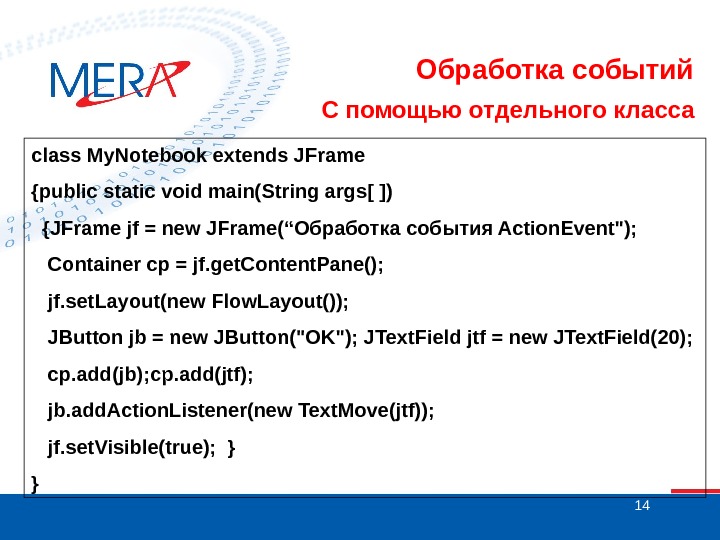 MERA

Обработка событий

С помощью отдельного класса

class MyNotebook extends JFrame
{public static void main(String args[ ])
 {JFrame jf = new JFrame(“Обработка события ActionEvent");
  Container cp = jf.getContentPane();
  jf.setLayout(new FlowLayout());
  JButton jb = new JButton("OK"); JTextField jtf = new JTextField(20);
  cp.add(jb);cp.add(jtf);
  jb.addActionListener(new TextMove(jtf));
  jf.setVisible(true); }
}

14